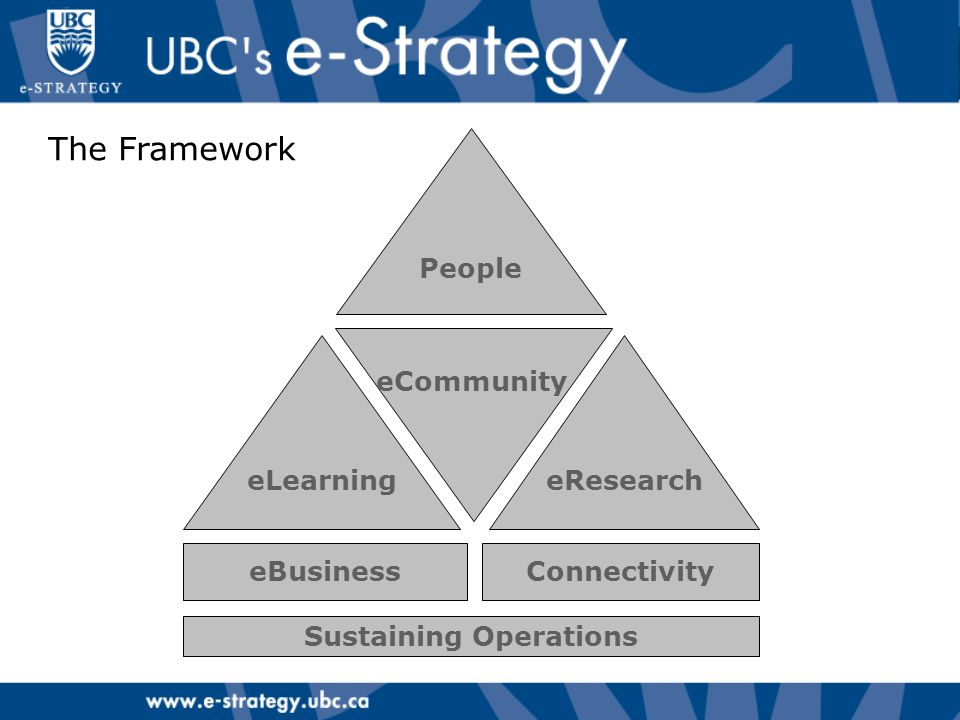 UBC
e-STRATEGY
UBC's e-Strategy

The Framework

People

eCommunity

eLearning

eResearch

eBusiness

Connectivity

Sustaining Operations

www.e-strategy.ubc.ca